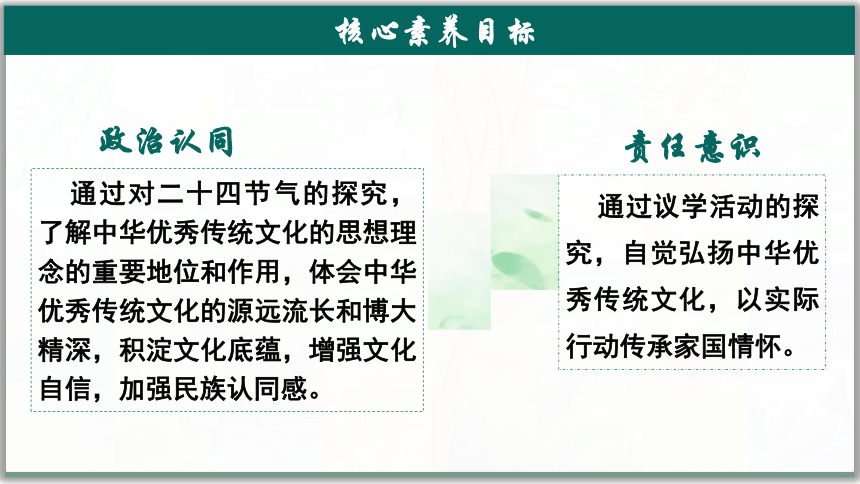 核心素养目标

政治认同

通过对二十四节气的探究，了解中华优秀传统文化的思想理念的重要地位和作用，体会中华优秀传统文化的源远流长和博大精深，积淀文化底蕴，增强文化自信，加强民族认同感。

责任意识

通过议学活动的探究，自觉弘扬中华优秀传统文化，以实际行动传承家国情怀。